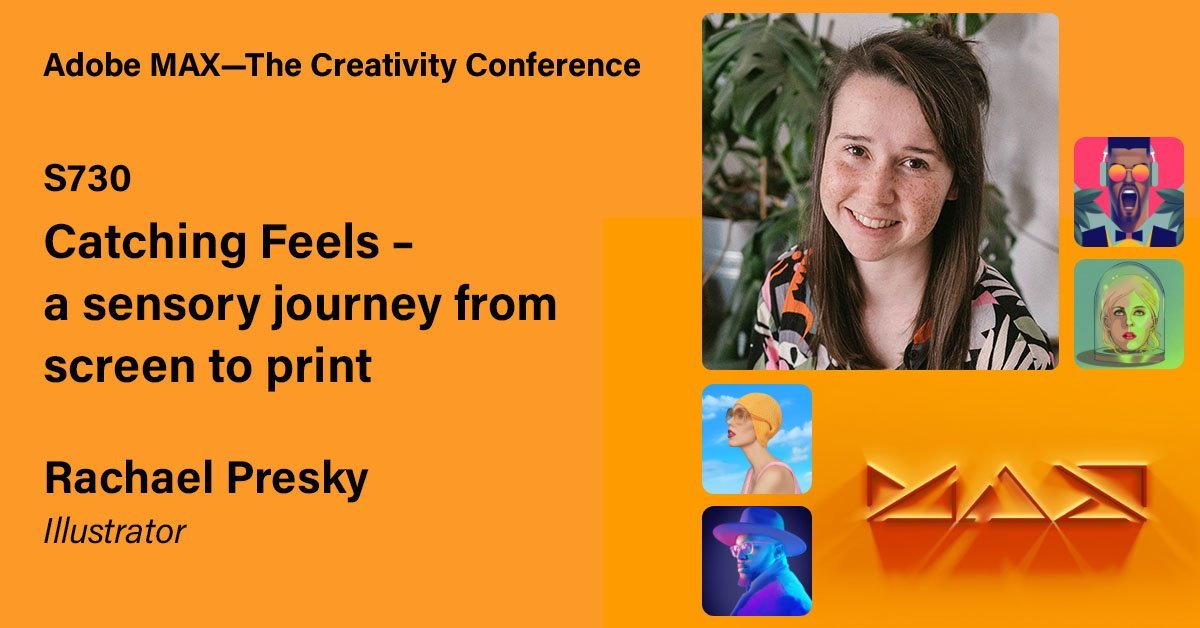 Adobe MAX—The Creativity Conference

S730

Catching Feels – a sensory journey from screen to print

Rachael Presky

Illustrator

MAX